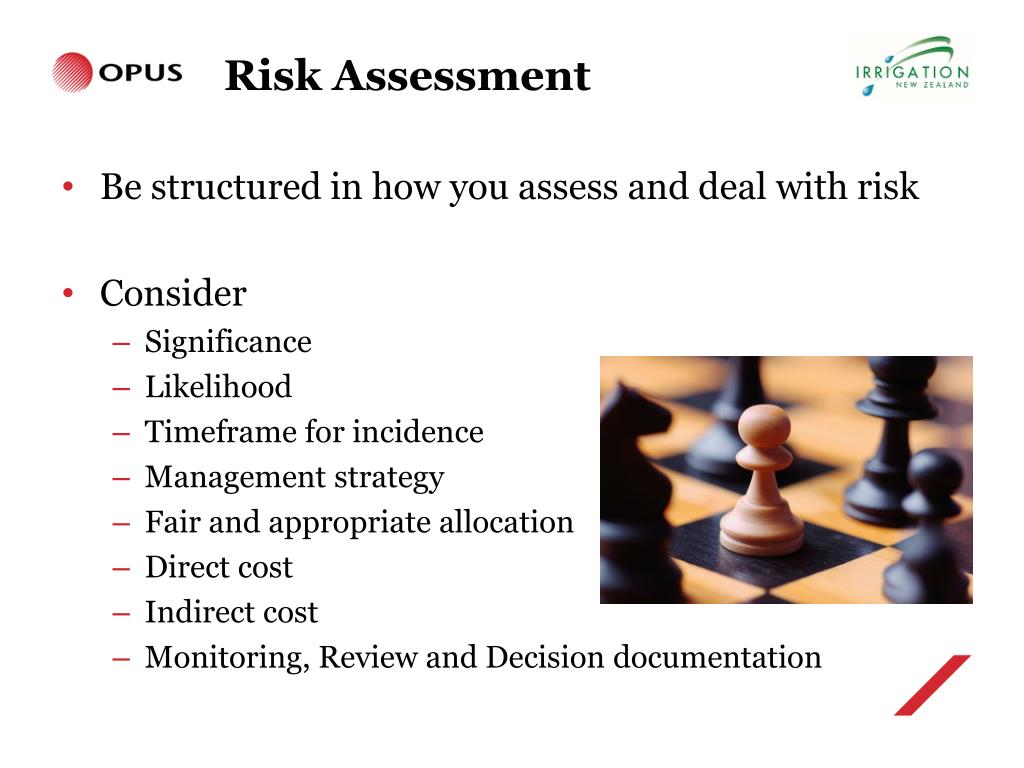 OPUS

Risk Assessment

IRRIGATION
NEW ZEALAND

• Be structured in how you assess and deal with risk

• Consider
– Significance
– Likelihood
– Timeframe for incidence
– Management strategy
– Fair and appropriate allocation
– Direct cost
– Indirect cost
– Monitoring, Review and Decision documentation